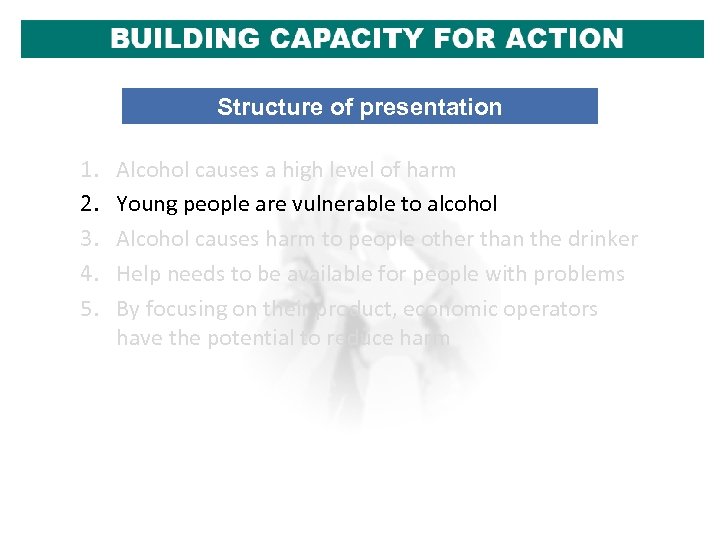 BUILDING CAPACITY FOR ACTION

Structure of presentation

1. Alcohol causes a high level of harm
2. Young people are vulnerable to alcohol
3. Alcohol causes harm to people other than the drinker
4. Help needs to be available for people with problems
5. By focusing on their product, economic operators have the potential to reduce harm